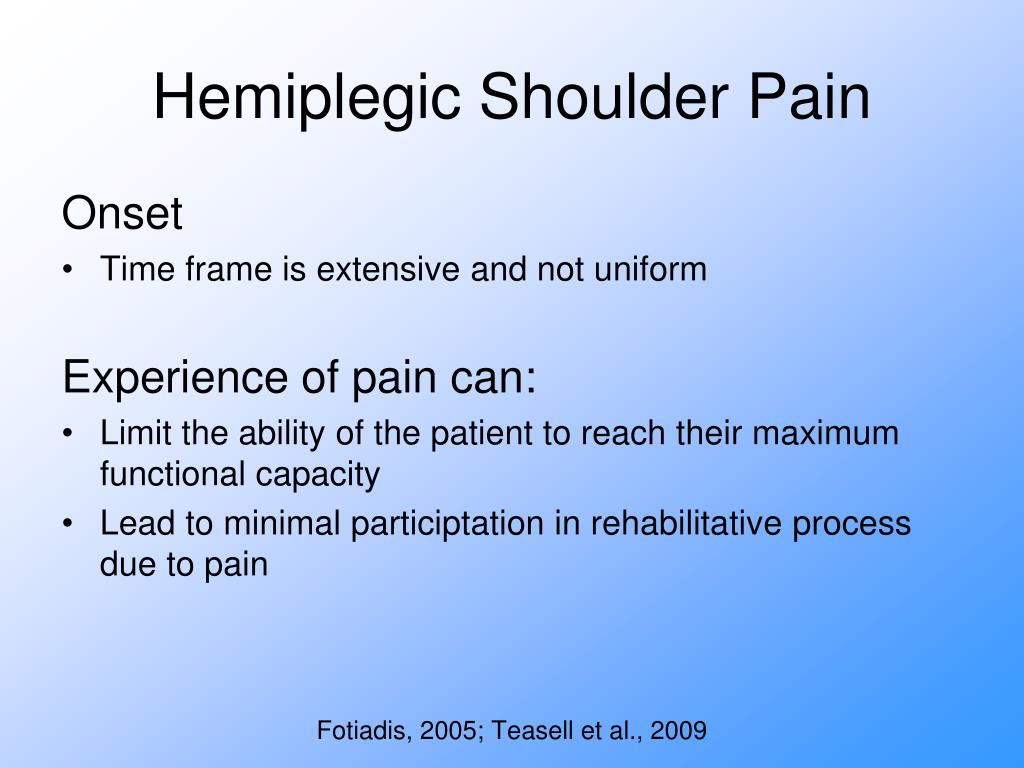 Hemiplegic Shoulder Pain

Onset
• Time frame is extensive and not uniform

Experience of pain can:
• Limit the ability of the patient to reach their maximum functional capacity
• Lead to minimal participtation in rehabilitative process due to pain

Fotiadis, 2005; Teasell et al., 2009